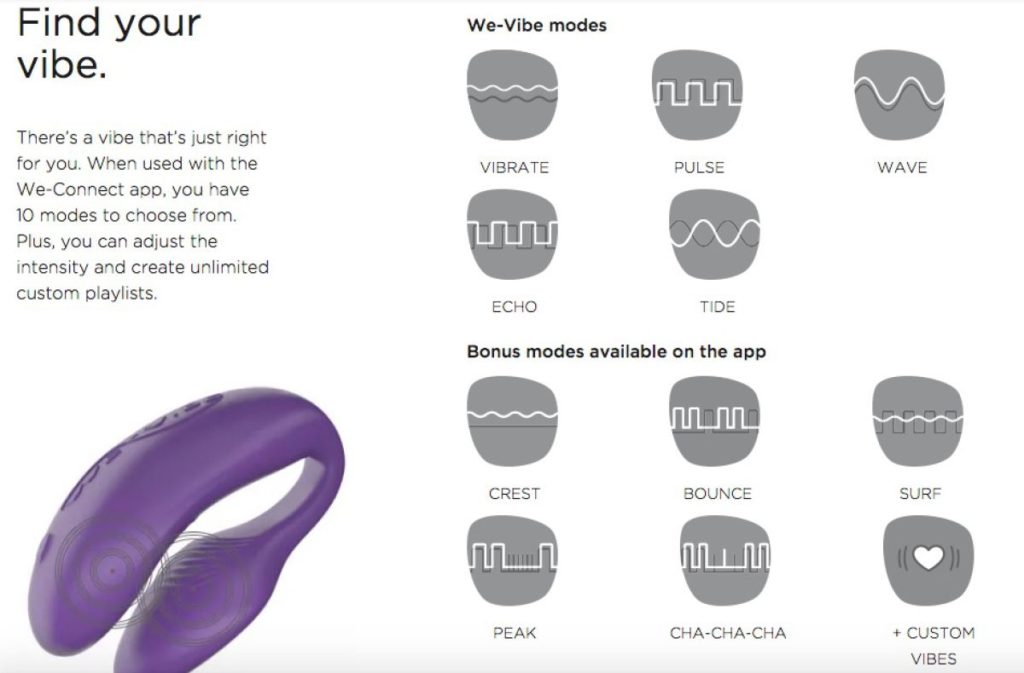 Find your vibe.

There's a vibe that's just right for you. When used with the We-Connect app, you have 10 modes to choose from. Plus, you can adjust the intensity and create unlimited custom playlists.

We-Vibe modes

VIBRATE

PULSE

WAVE

ECHO

TIDE

Bonus modes available on the app

CREST

BOUNCE

SURF

PEAK

CHA-CHA-CHA

+ CUSTOM VIBES